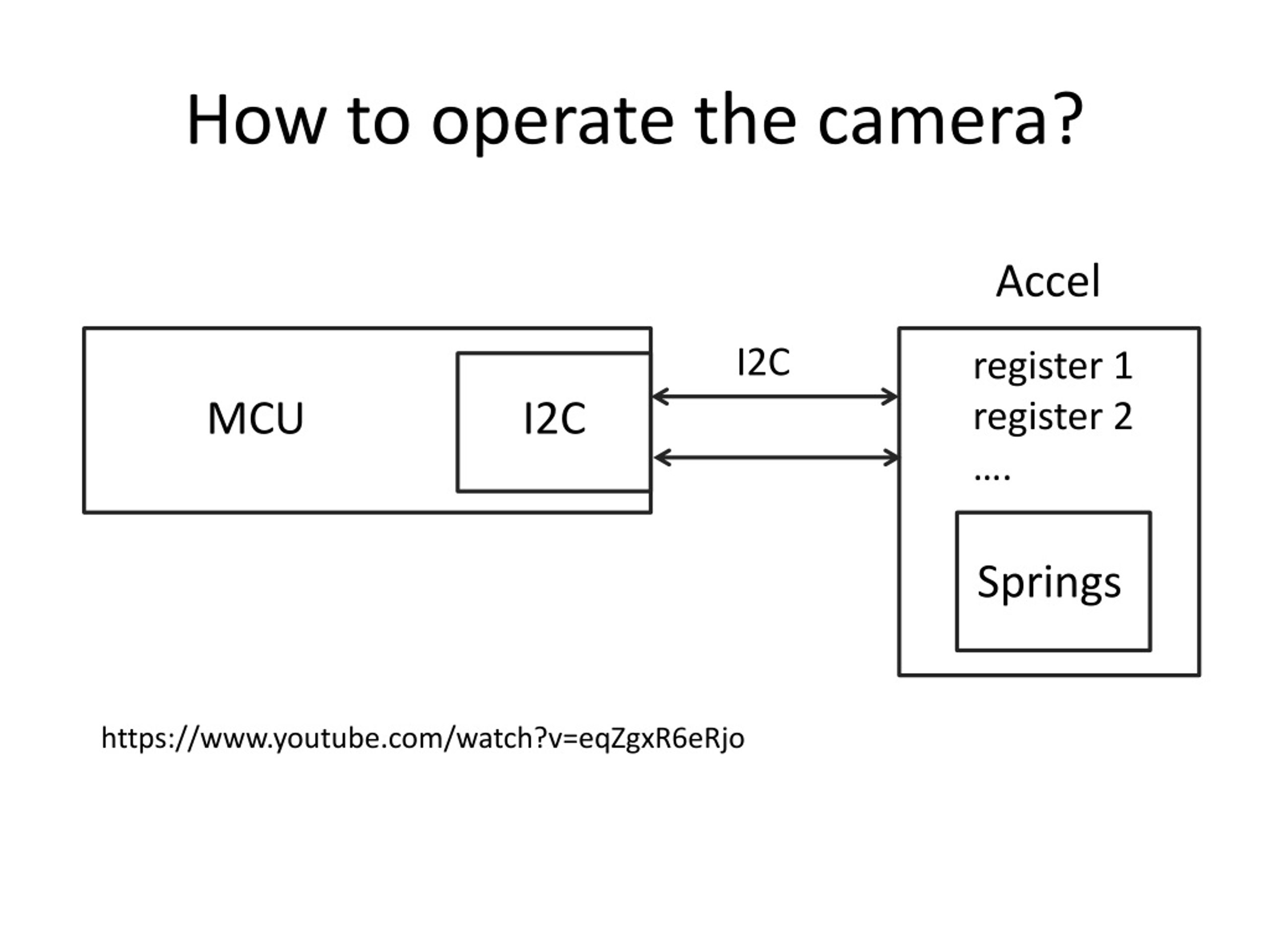 How to operate the camera?

Accel

MCU

I2C

I2C

register 1
register 2
….

Springs

https://www.youtube.com/watch?v=eqZgxR6eRjo